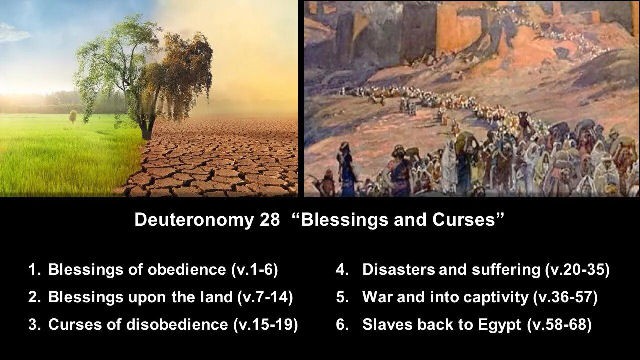 Deuteronomy 28 “Blessings and Curses”

1. Blessings of obedience (v.1-6)
2. Blessings upon the land (v.7-14)
3. Curses of disobedience (v.15-19)

4. Disasters and suffering (v.20-35)
5. War and into captivity (v.36-57)
6. Slaves back to Egypt (v.58-68)